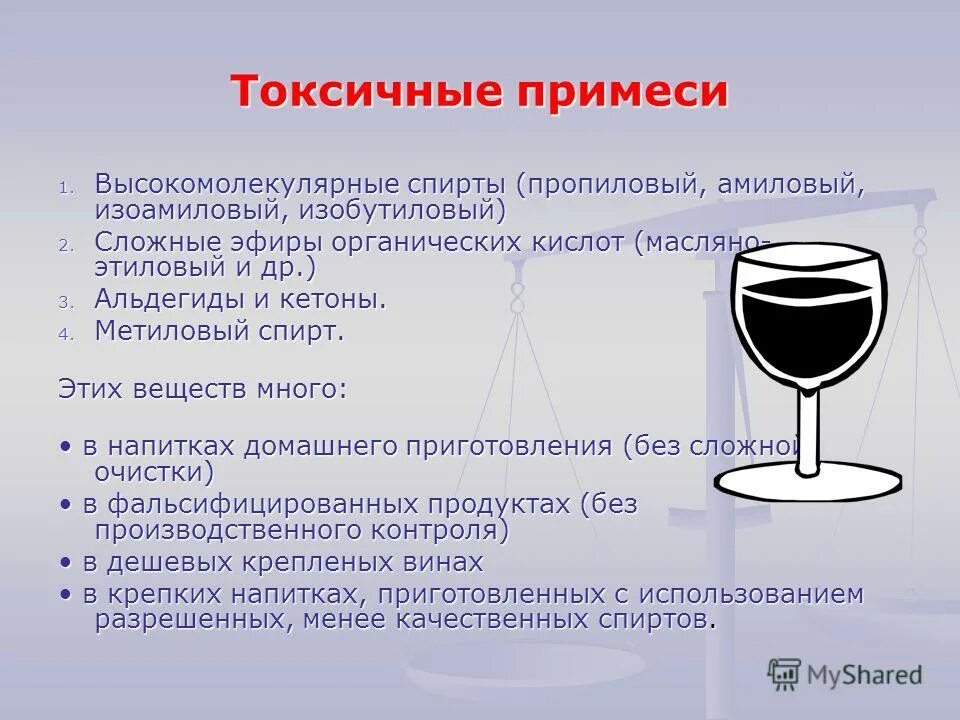 Токсичные примеси

1. Высокомолекулярные спирты (пропиловый, амиловый, изоамиловый, изобутиловый)
2. Сложные эфиры органических кислот (масляно-этиловый и др.)
3. Альдегиды и кетоны.
4. Метиловый спирт.

Этих веществ много:

• в напитках домашнего приготовления (без сложной очистки)
• в фальсифицированных продуктах (без производственного контроля)
• в дешевых крепленых винах
• в крепких напитках, приготовленных с использованием разрешенных, менее качественных спиртов.

MyShared